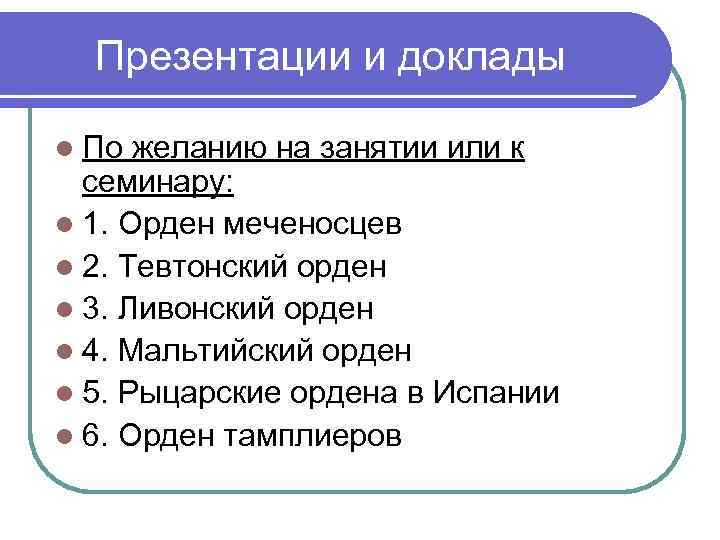 Презентации и доклады

По желанию на занятии или к семинару:

1. Орден меченосцев

2. Тевтонский орден

3. Ливонский орден

4. Мальтийский орден

5. Рыцарские ордена в Испании

6. Орден тамплиеров